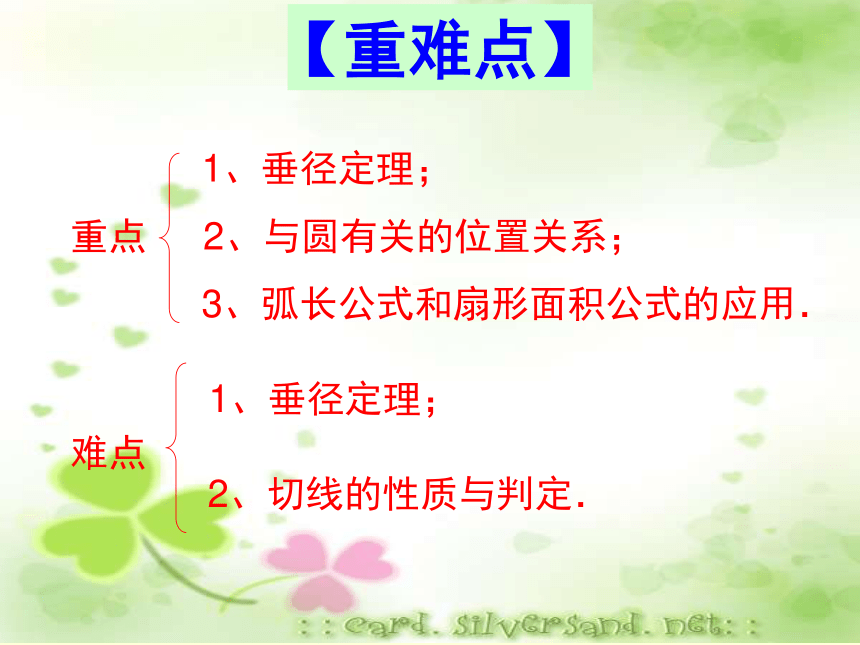 【重难点】

重点
1、垂径定理；
2、与圆有关的位置关系；
3、弧长公式和扇形面积公式的应用.

难点
1、垂径定理；
2、切线的性质与判定.

: : card. silversand. net: :